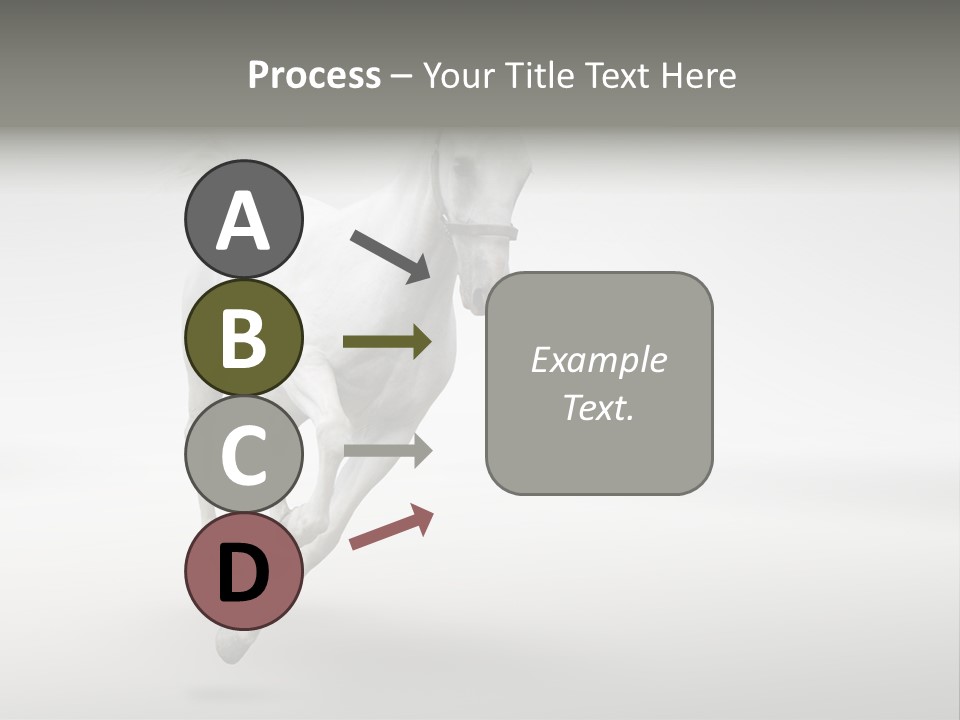 Process – Your Title Text Here

A

B

C

D

Example Text.